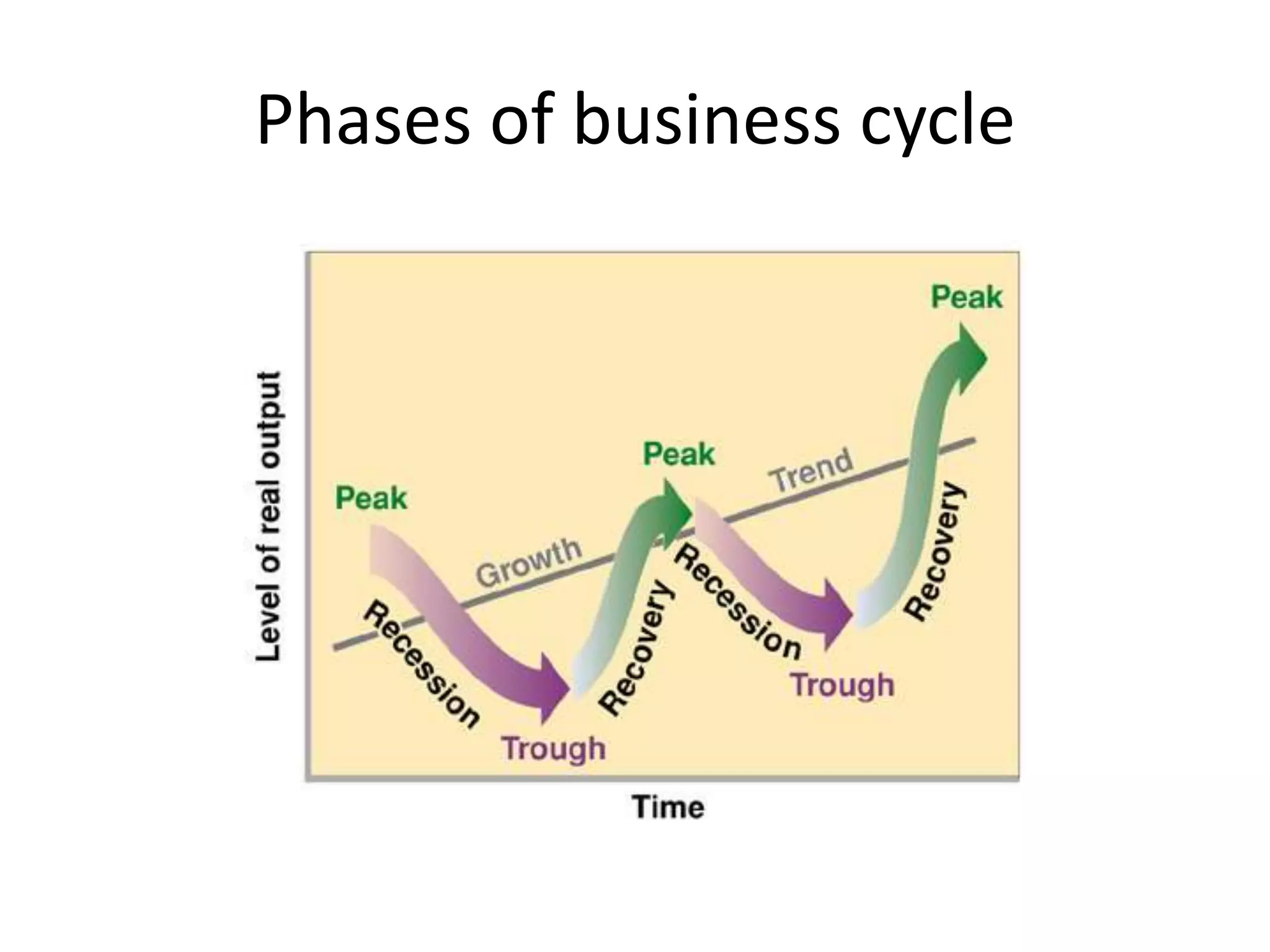 Phases of business cycle

Level of real output

Peak

Recession

Growth

Trough

Recovery

Peak

Trend

Recession

Trough

Recovery

Peak

Time